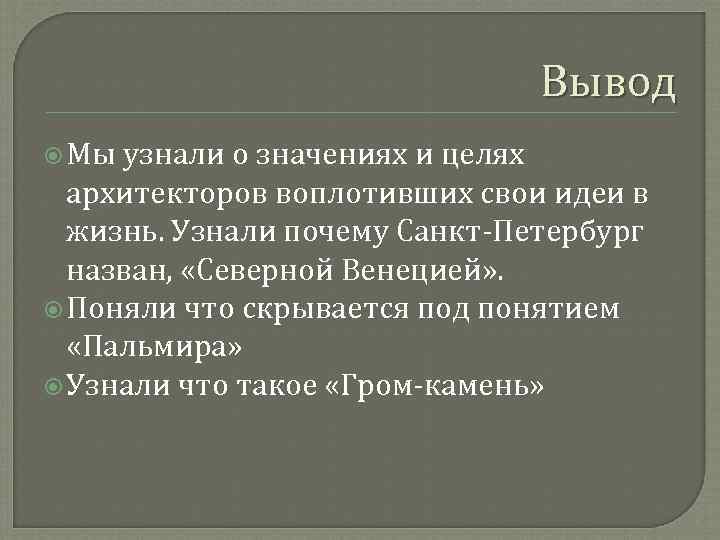 Вывод

Мы узнали о значениях и целях архитекторов воплотивших свои идеи в жизнь. Узнали почему Санкт-Петербург назван, «Северной Венецией».

Поняли что скрывается под понятием «Пальмира»

Узнали что такое «Гром-камень»